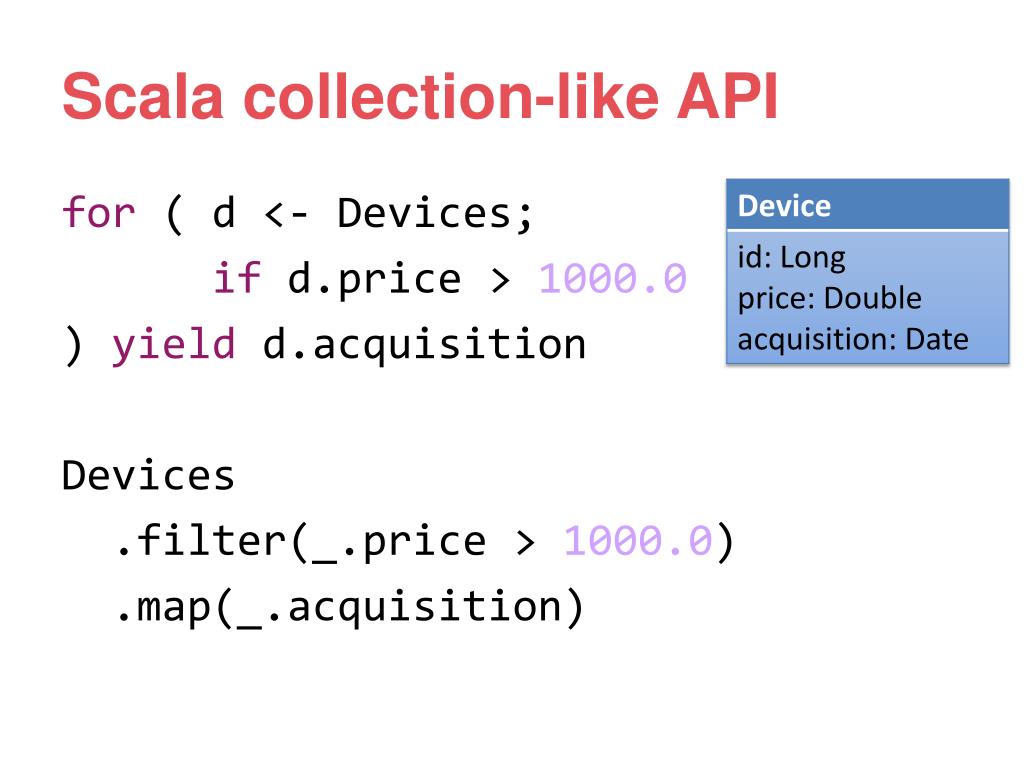 Scala collection-like API

for ( d <- Devices;
      if d.price > 1000.0
) yield d.acquisition

Device
id: Long
price: Double
acquisition: Date

Devices
  .filter(_.price > 1000.0)
  .map(_.acquisition)